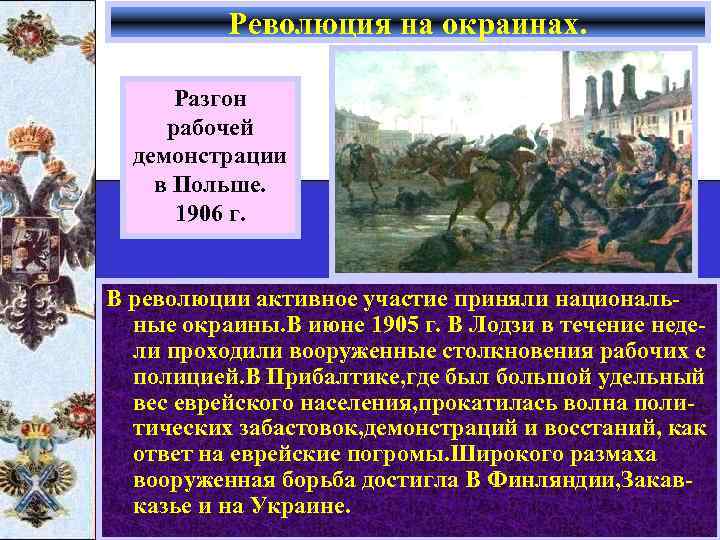 Революция на окраинах.

Разгон рабочей демонстрации в Польше. 1906 г.

В революции активное участие приняли национальные окраины.В июне 1905 г. В Лодзи в течение недели проходили вооруженные столкновения рабочих с полицией.В Прибалтике,где был большой удельный вес еврейского населения,прокатилась волна политических забастовок,демонстраций и восстаний, как ответ на еврейские погромы.Широкого размаха вооруженная борьба достигла В Финляндии,Закавказье и на Украине.